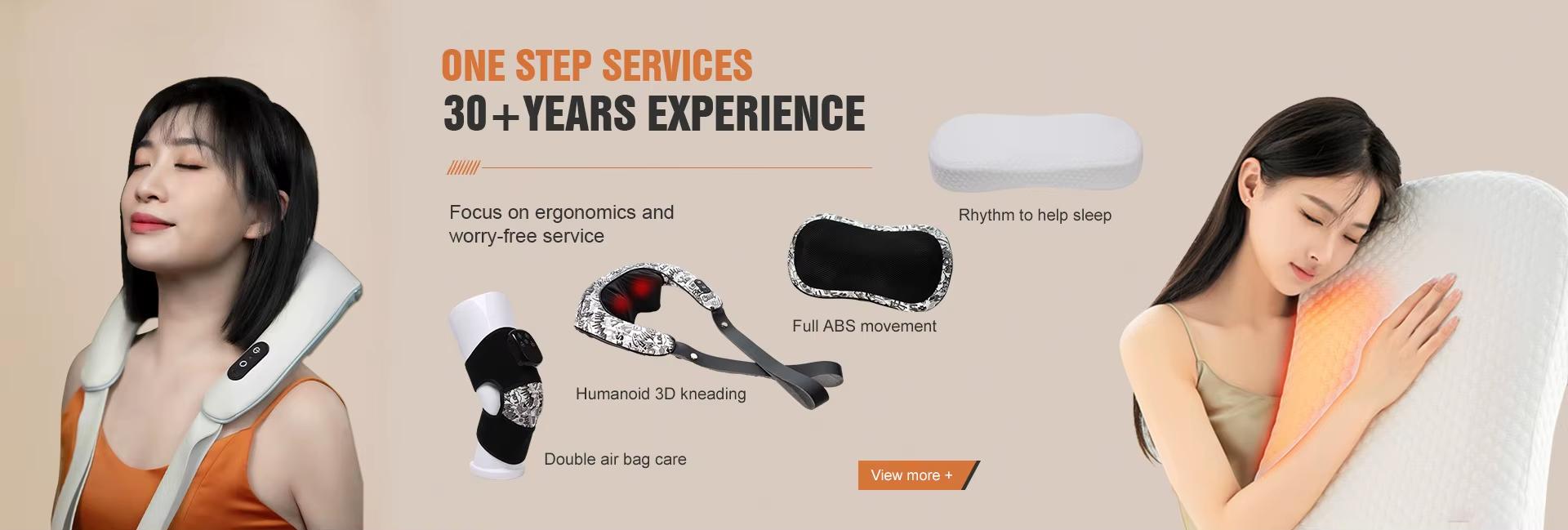 ONE STEP SERVICES
30+YEARS EXPERIENCE

Focus on ergonomics and worry-free service

Rhythm to help sleep

Full ABS movement

Humanoid 3D kneading

Double air bag care

View more +